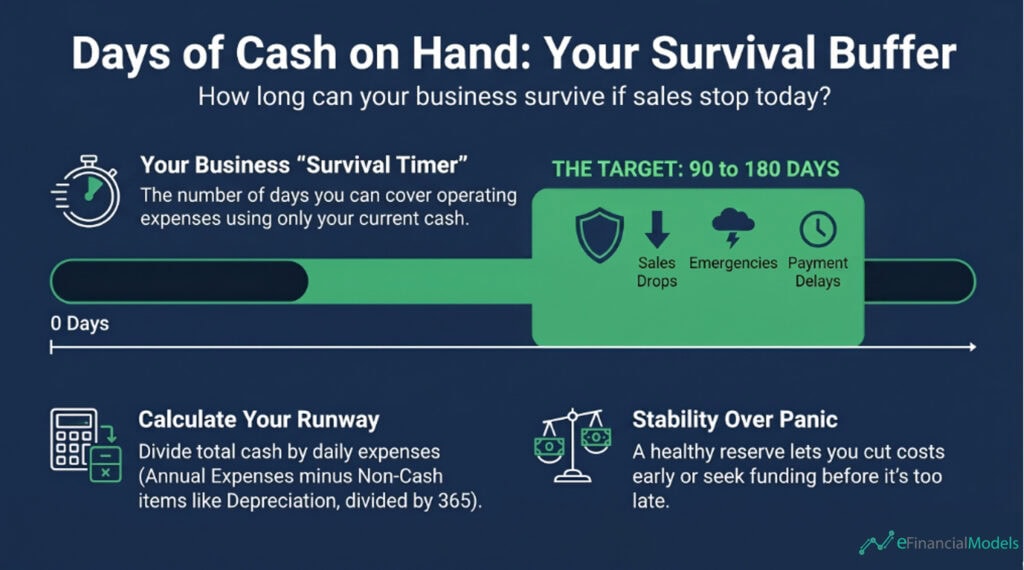 Days of Cash on Hand: Your Survival Buffer

How long can your business survive if sales stop today?

Your Business “Survival Timer”

The number of days you can cover operating expenses using only your current cash.

THE TARGET: 90 to 180 DAYS

Sales Drops

Emergencies

Payment Delays

0 Days

Calculate Your Runway

Divide total cash by daily expenses (Annual Expenses minus Non-Cash items like Depreciation, divided by 365).

Stability Over Panic

A healthy reserve lets you cut costs early or seek funding before it’s too late.

eFinancialModels